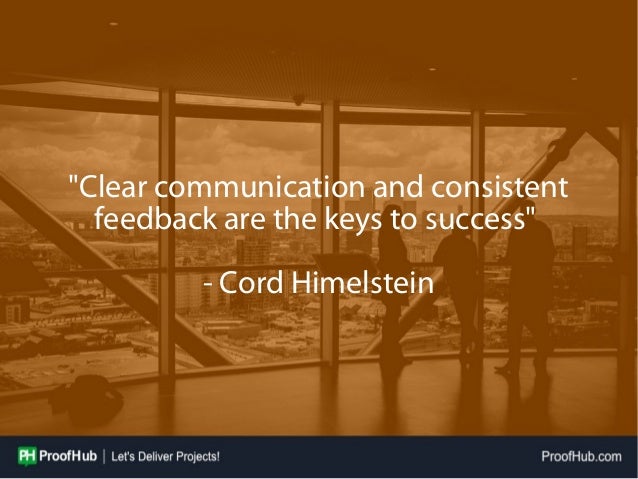 "Clear communication and consistent feedback are the keys to success"

- Cord Himelstein

PH ProofHub | Let's Deliver Projects!

ProofHub.com